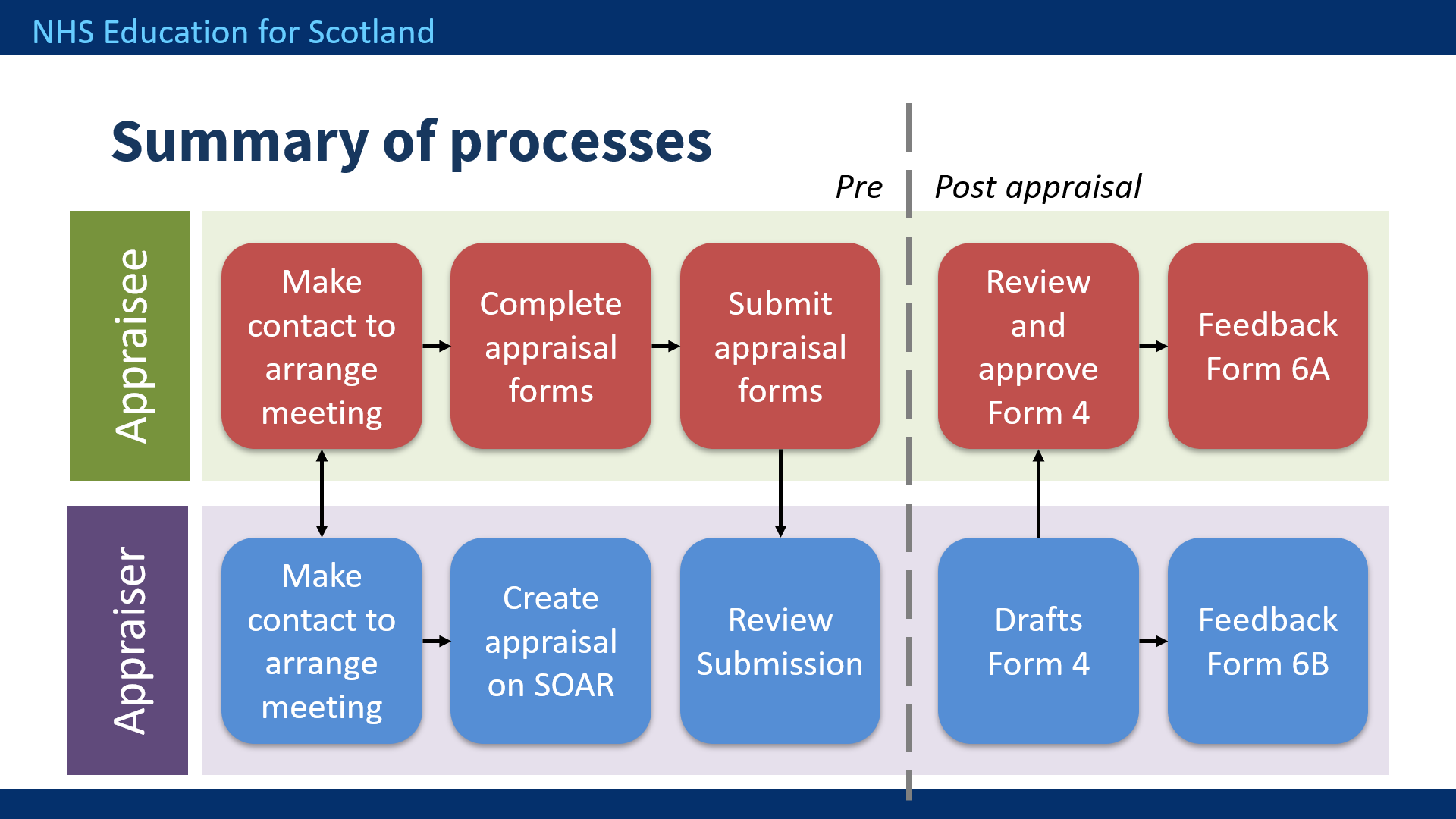 NHS Education for Scotland

Summary of processes

Pre

Post appraisal

Appraisee

Make contact to arrange meeting

Complete appraisal forms

Submit appraisal forms

Review and approve Form 4

Feedback Form 6A

Appraiser

Make contact to arrange meeting

Create appraisal on SOAR

Review Submission

Drafts Form 4

Feedback Form 6B